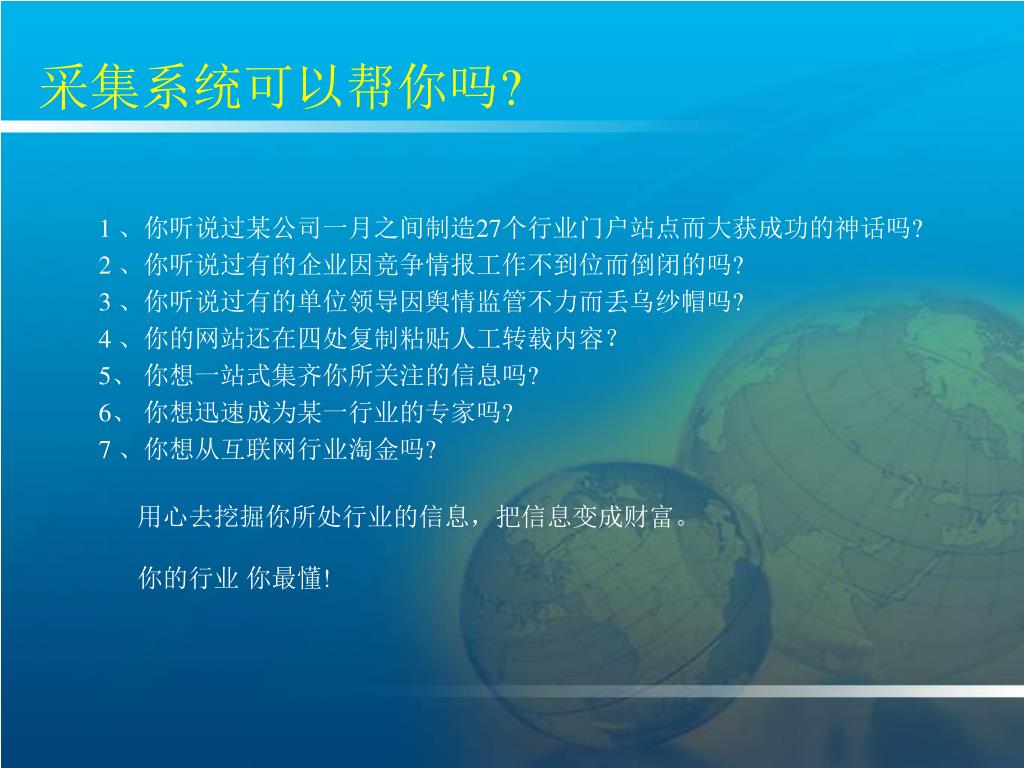 采集系统可以帮你吗?

1 、你听说过某公司一月之间制造27个行业门户站点而大获成功的神话吗?
2 、你听说过有的企业因竞争情报工作不到位而倒闭的吗?
3 、你听说过有的单位领导因舆情监管不力而丢乌纱帽吗?
4 、你的网站还在四处复制粘贴人工转载内容？
5、 你想一站式集齐你所关注的信息吗?
6、 你想迅速成为某一行业的专家吗?
7 、你想从互联网行业淘金吗?

用心去挖掘你所处行业的信息，把信息变成财富。

你的行业 你最懂!